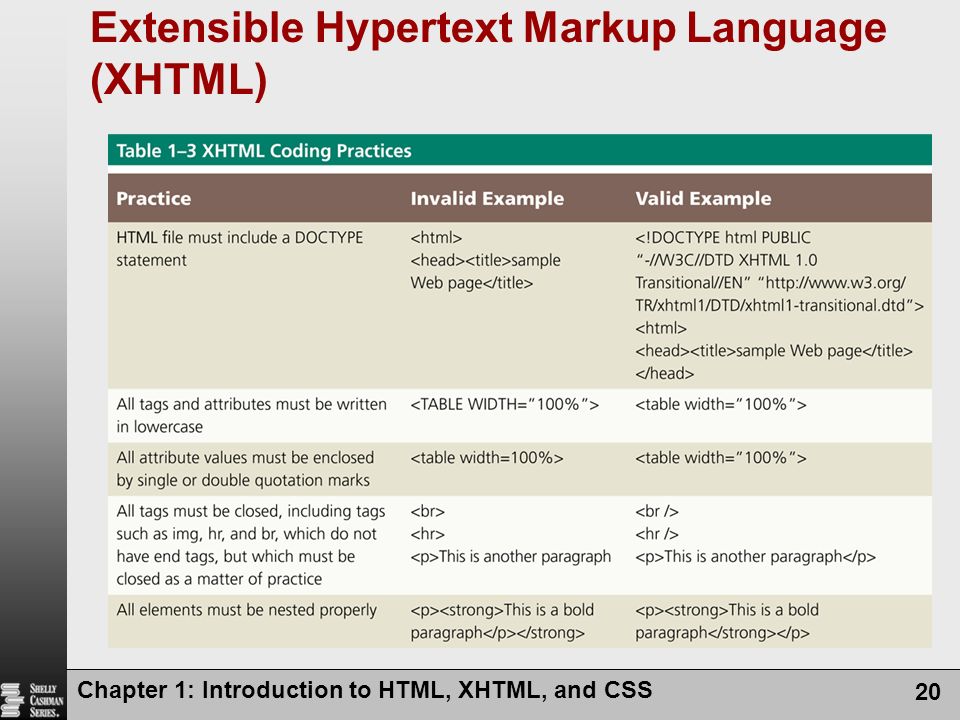 Extensible Hypertext Markup Language (XHTML)

Table 1–3 XHTML Coding Practices

| Practice | Invalid Example | Valid Example |
|---|---|---|
| HTML file must include a DOCTYPE statement | <html> <head><title>sample Web page</title> | <!DOCTYPE html PUBLIC "-//W3C//DTD XHTML 1.0 Transitional//EN" "http://www.w3.org/TR/xhtml1/DTD/xhtml1-transitional.dtd"> <html> <head><title>sample Web page</title> </head> |
| All tags and attributes must be written in lowercase | <TABLE WIDTH="100%"> | <table width="100%"> |
| All attribute values must be enclosed by single or double quotation marks | <table width=100%> | <table width="100%"> |
| All tags must be closed, including tags such as img, hr, and br, which do not have end tags, but which must be closed as a matter of practice | <br> <hr> <p>This is another paragraph | <br /> <hr /> <p>This is another paragraph</p> |
| All elements must be nested properly | <p><strong>This is a bold paragraph</p></strong> | <p><strong>This is a bold paragraph</strong></p> |

SHELLY CASHMAN SERIES.

Chapter 1: Introduction to HTML, XHTML, and CSS

20